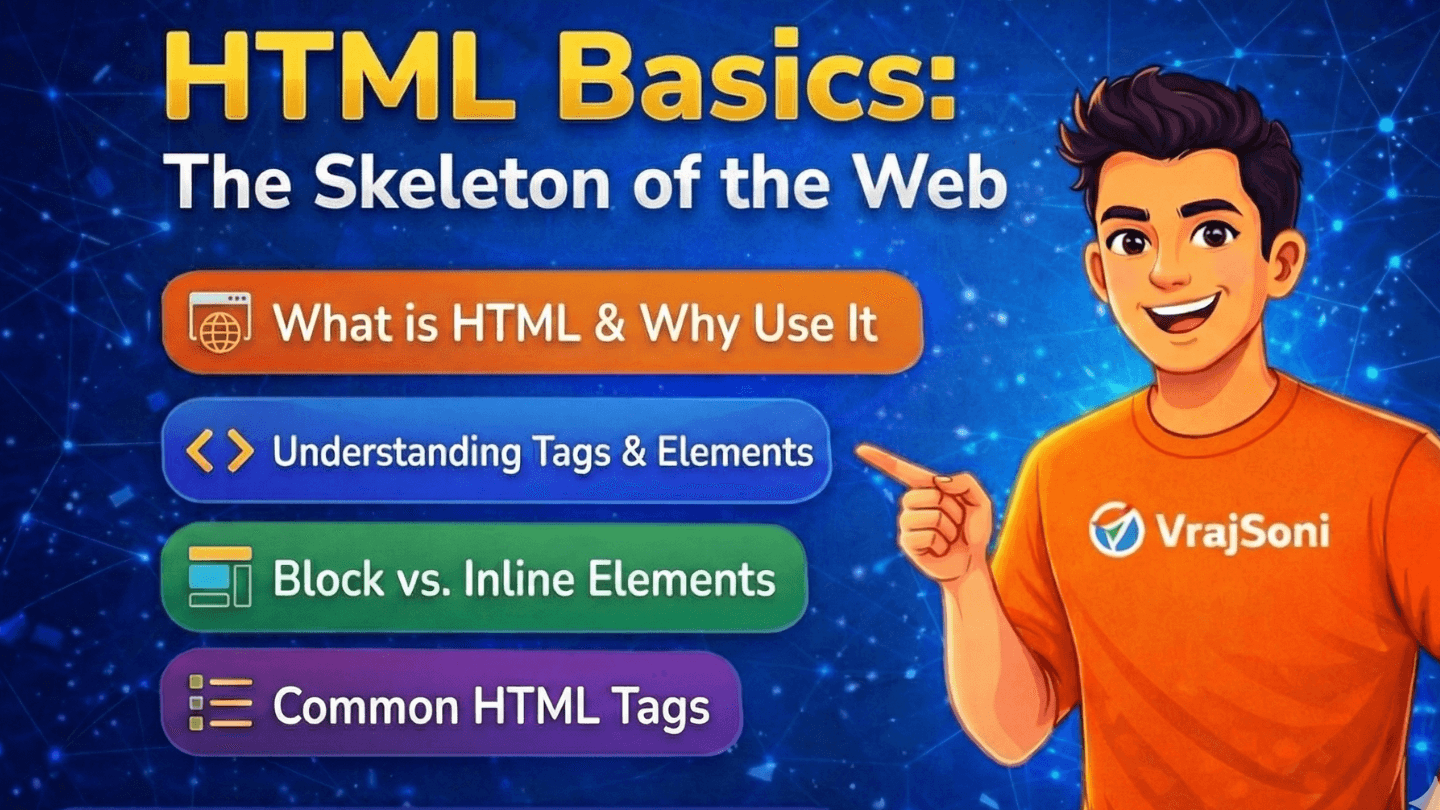 HTML Basics:
The Skeleton of the Web

What is HTML & Why Use It

Understanding Tags & Elements

Block vs. Inline Elements

Common HTML Tags

VrajSoni